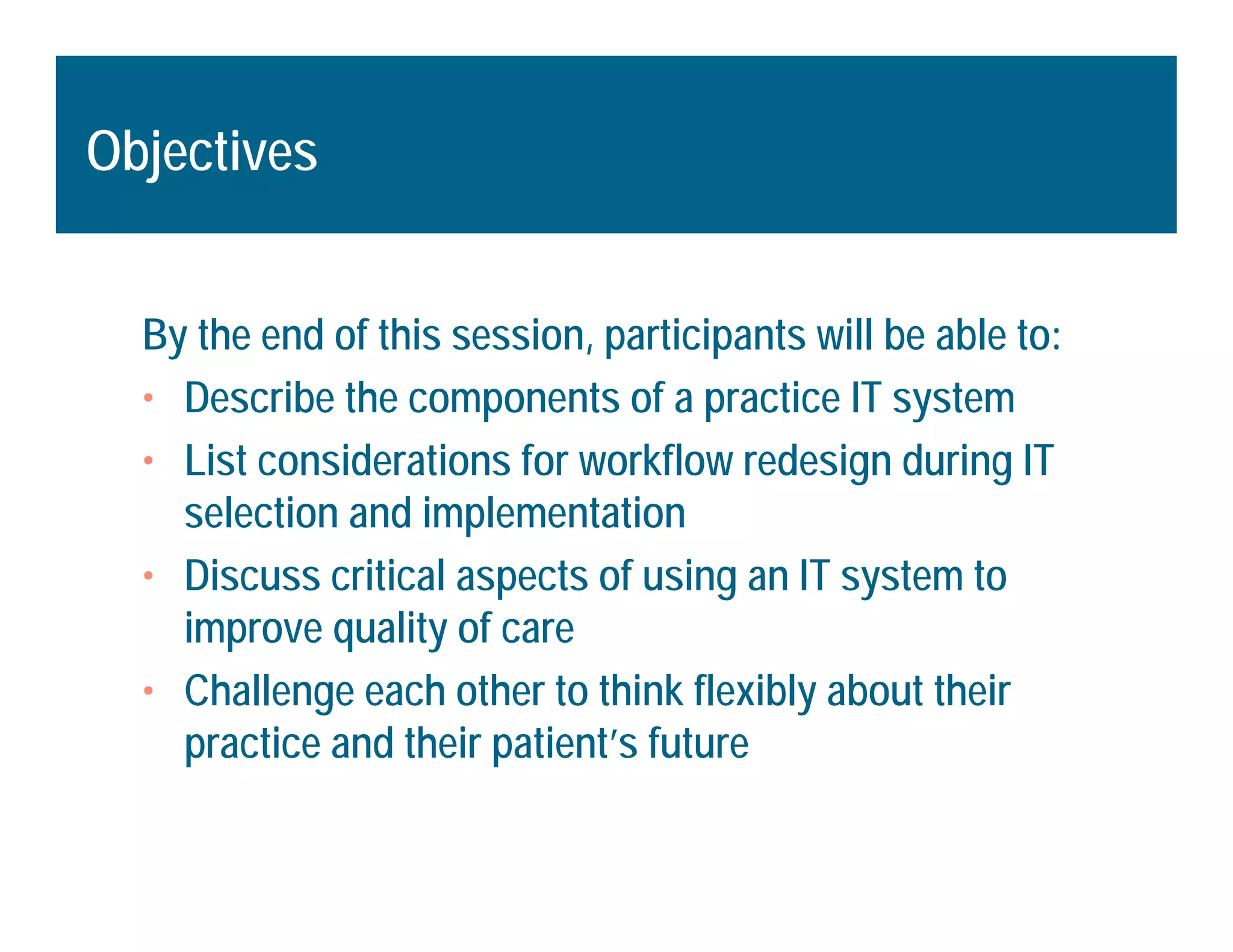 Objectives

By the end of this session, participants will be able to:

• Describe the components of a practice IT system
• List considerations for workflow redesign during IT selection and implementation
• Discuss critical aspects of using an IT system to improve quality of care
• Challenge each other to think flexibly about their practice and their patient's future